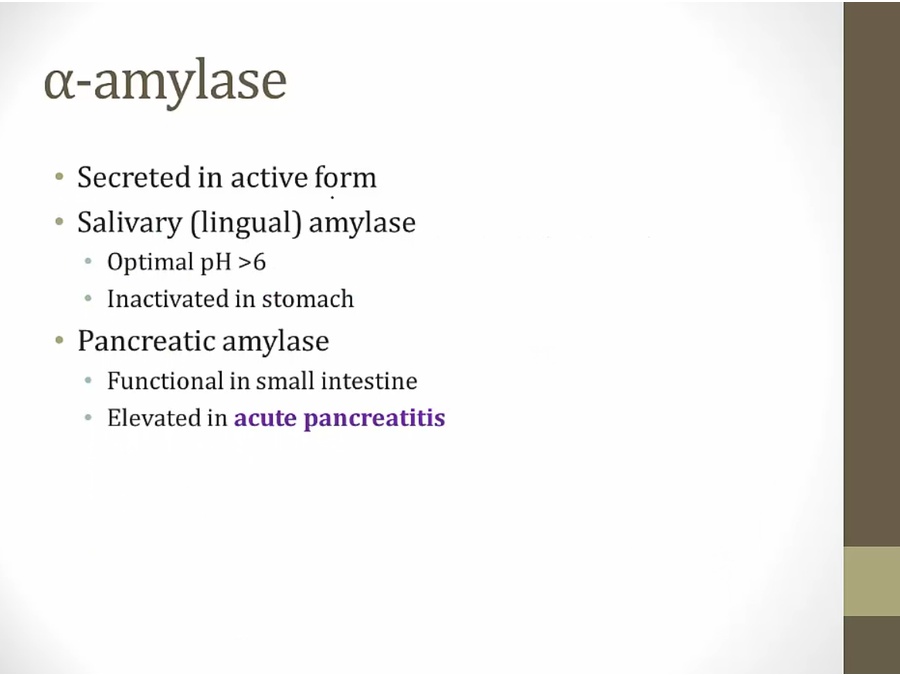 α-amylase

• Secreted in active form
• Salivary (lingual) amylase
  • Optimal pH >6
  • Inactivated in stomach
• Pancreatic amylase
  • Functional in small intestine
  • Elevated in acute pancreatitis